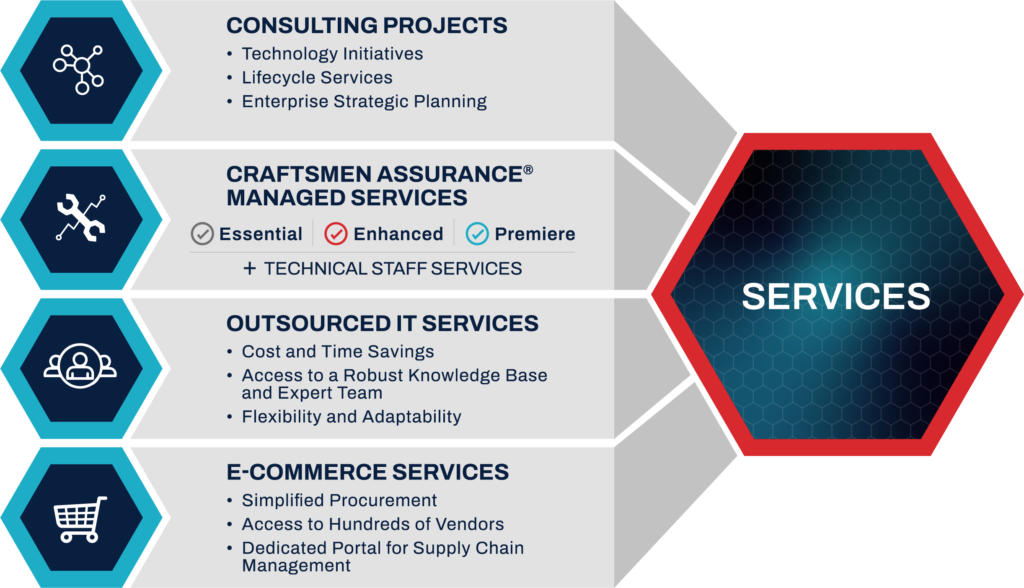 CONSULTING PROJECTS
• Technology Initiatives
• Lifecycle Services
• Enterprise Strategic Planning

CRAFTSMEN ASSURANCE® MANAGED SERVICES
Essential | Enhanced | Premiere
+ TECHNICAL STAFF SERVICES

OUTSOURCED IT SERVICES
• Cost and Time Savings
• Access to a Robust Knowledge Base and Expert Team
• Flexibility and Adaptability

E-COMMERCE SERVICES
• Simplified Procurement
• Access to Hundreds of Vendors
• Dedicated Portal for Supply Chain Management

SERVICES